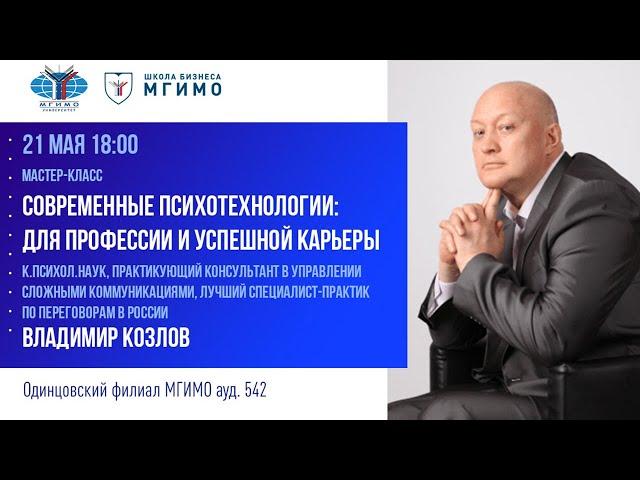 МГИМО
УНИВЕРСИТЕТ

ШКОЛА БИЗНЕСА
МГИМО

21 МАЯ 18:00

МАСТЕР-КЛАСС

СОВРЕМЕННЫЕ ПСИХОТЕХНОЛОГИИ: ДЛЯ ПРОФЕССИИ И УСПЕШНОЙ КАРЬЕРЫ

К.ПСИХОЛ.НАУК, ПРАКТИКУЮЩИЙ КОНСУЛЬТАНТ В УПРАВЛЕНИИ СЛОЖНЫМИ КОММУНИКАЦИЯМИ, ЛУЧШИЙ СПЕЦИАЛИСТ-ПРАКТИК ПО ПЕРЕГОВОРАМ В РОССИИ

ВЛАДИМИР КОЗЛОВ

Одинцовский филиал МГИМО ауд. 542